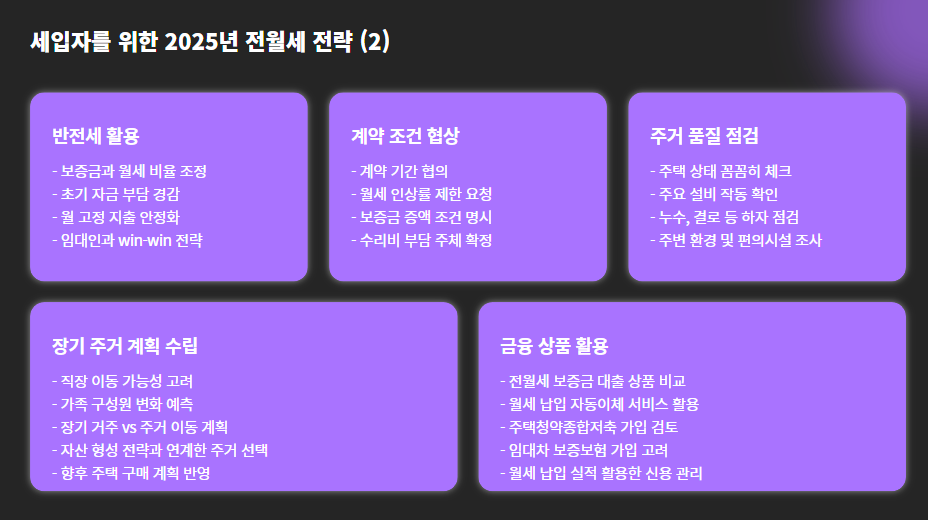 세입자를 위한 2025년 전월세 전략 (2)

반전세 활용

- 보증금과 월세 비율 조정
- 초기 자금 부담 경감
- 월 고정 지출 안정화
- 임대인과 win-win 전략

계약 조건 협상

- 계약 기간 협의
- 월세 인상률 제한 요청
- 보증금 증액 조건 명시
- 수리비 부담 주체 확정

주거 품질 점검

- 주택 상태 꼼꼼히 체크
- 주요 설비 작동 확인
- 누수, 결로 등 하자 점검
- 주변 환경 및 편의시설 조사

장기 주거 계획 수립

- 직장 이동 가능성 고려
- 가족 구성원 변화 예측
- 장기 거주 vs 주거 이동 계획
- 자산 형성 전략과 연계한 주거 선택
- 향후 주택 구매 계획 반영

금융 상품 활용

- 전월세 보증금 대출 상품 비교
- 월세 납입 자동이체 서비스 활용
- 주택청약종합저축 가입 검토
- 임대차 보증보험 가입 고려
- 월세 납입 실적 활용한 신용 관리